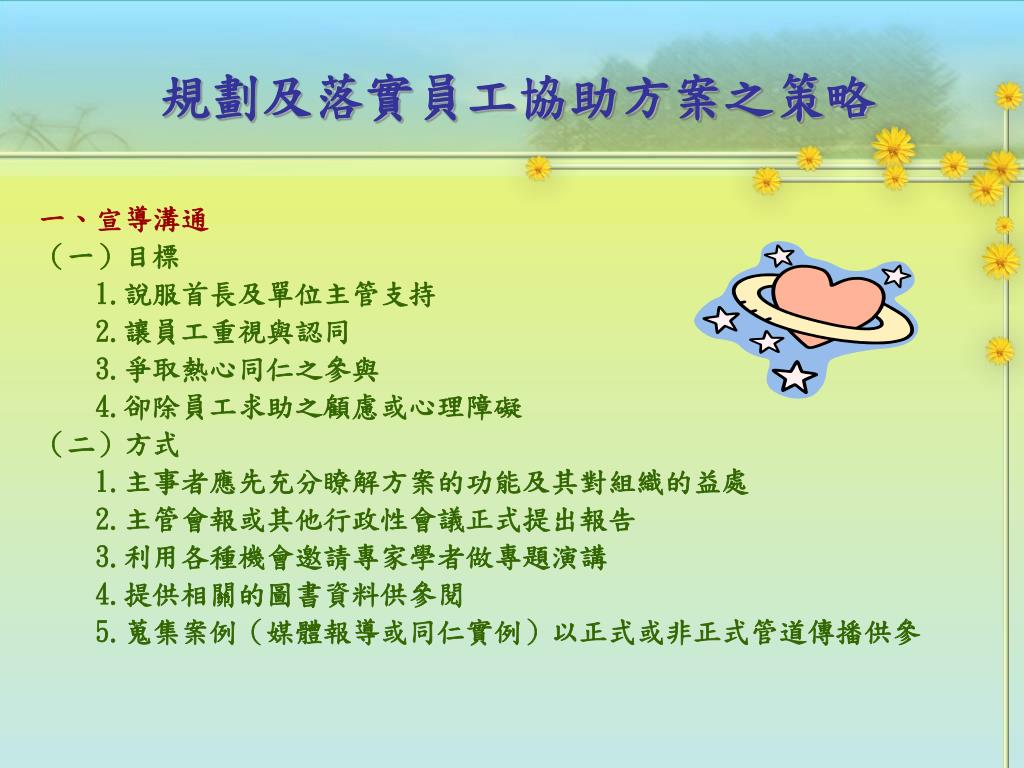 規劃及落實員工協助方案之策略

一、宣導溝通
（一）目標
1.說服首長及單位主管支持
2.讓員工重視與認同
3.爭取熱心同仁之參與
4.卻除員工求助之顧慮或心理障礙
（二）方式
1.主事者應先充分瞭解方案的功能及其對組織的益處
2.主管會報或其他行政性會議正式提出報告
3.利用各種機會邀請專家學者做專題演講
4.提供相關的圖書資料供參閱
5.蒐集案例（媒體報導或同仁實例）以正式或非正式管道傳播供參